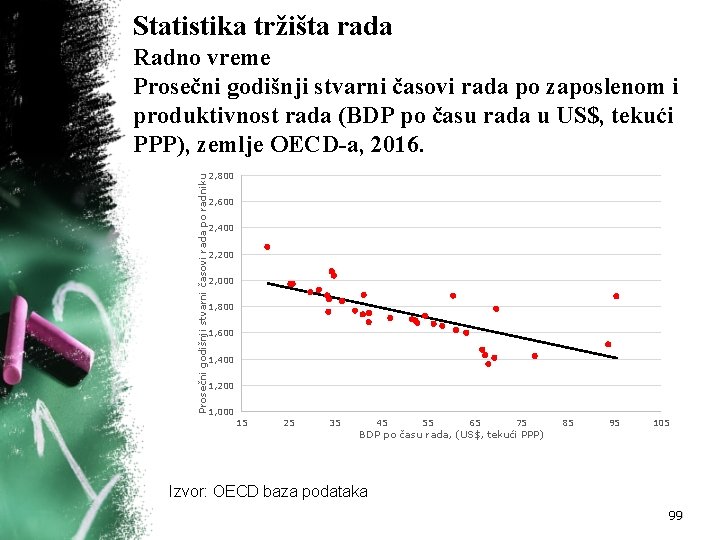 Statistika tržišta rada
Radno vreme
Prosečni godišnji stvarni časovi rada po zaposlenom i produktivnost rada (BDP po času rada u US$, tekući PPP), zemlje OECD-a, 2016.

Prosečni godišnji stvarni časovi rada po radniku

2,800
2,600
2,400
2,200
2,000
1,800
1,600
1,400
1,200
1,000

15 25 35 45 55 65 75 85 95 105

BDP po času rada, (US$, tekući PPP)

Izvor: OECD baza podataka

99